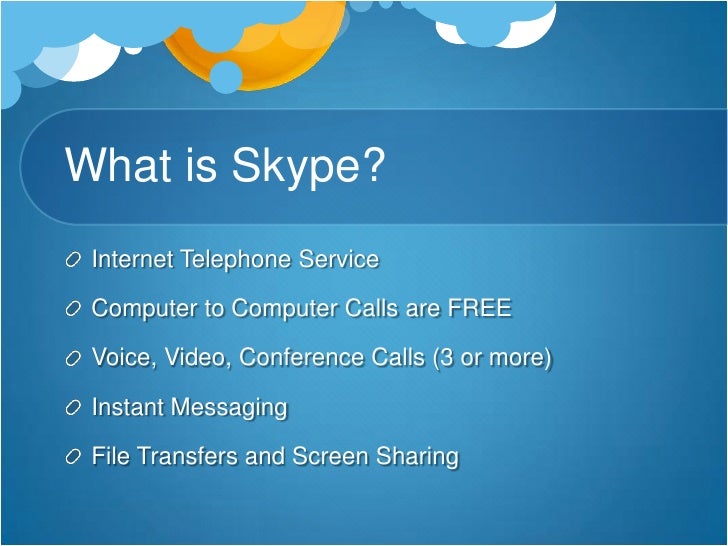 What is Skype?

Internet Telephone Service

Computer to Computer Calls are FREE

Voice, Video, Conference Calls (3 or more)

Instant Messaging

File Transfers and Screen Sharing